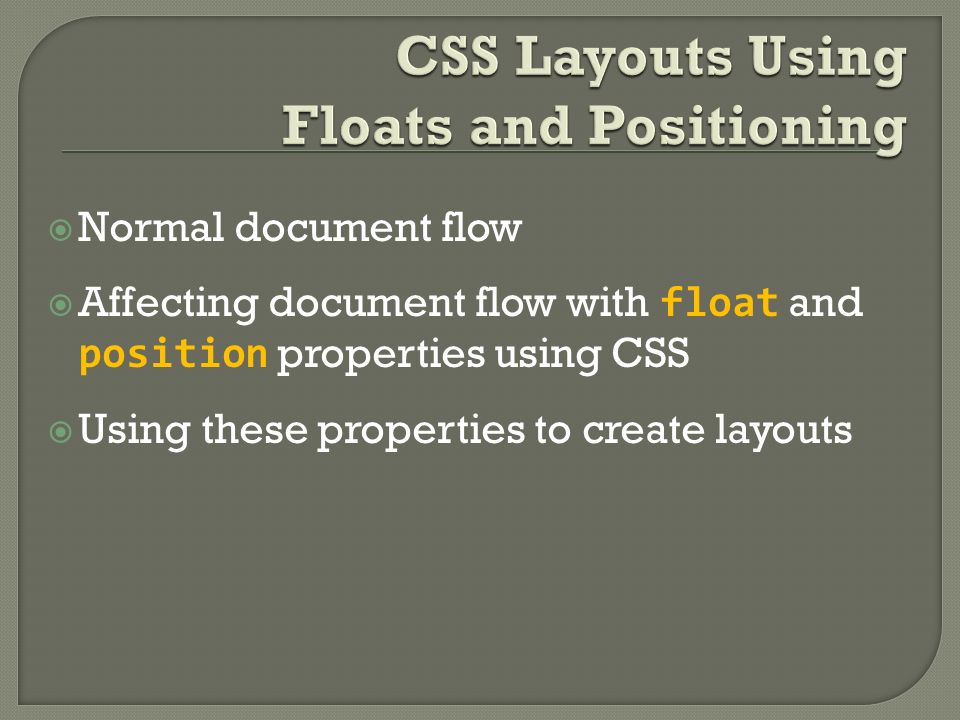 CSS Layouts Using Floats and Positioning

Normal document flow

Affecting document flow with float and position properties using CSS

Using these properties to create layouts